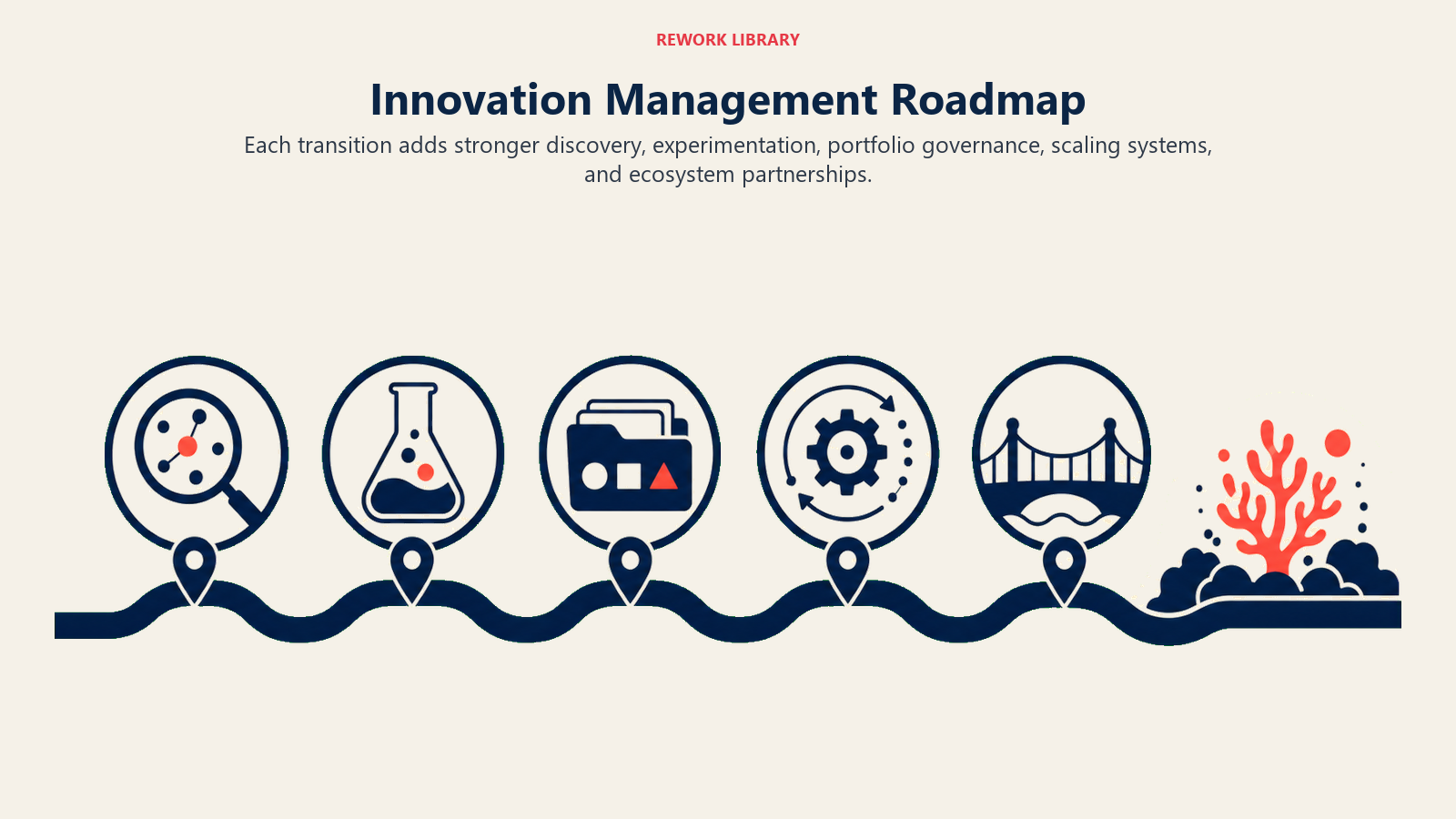 REWORK LIBRARY

Innovation Management Roadmap

Each transition adds stronger discovery, experimentation, portfolio governance, scaling systems, and ecosystem partnerships.